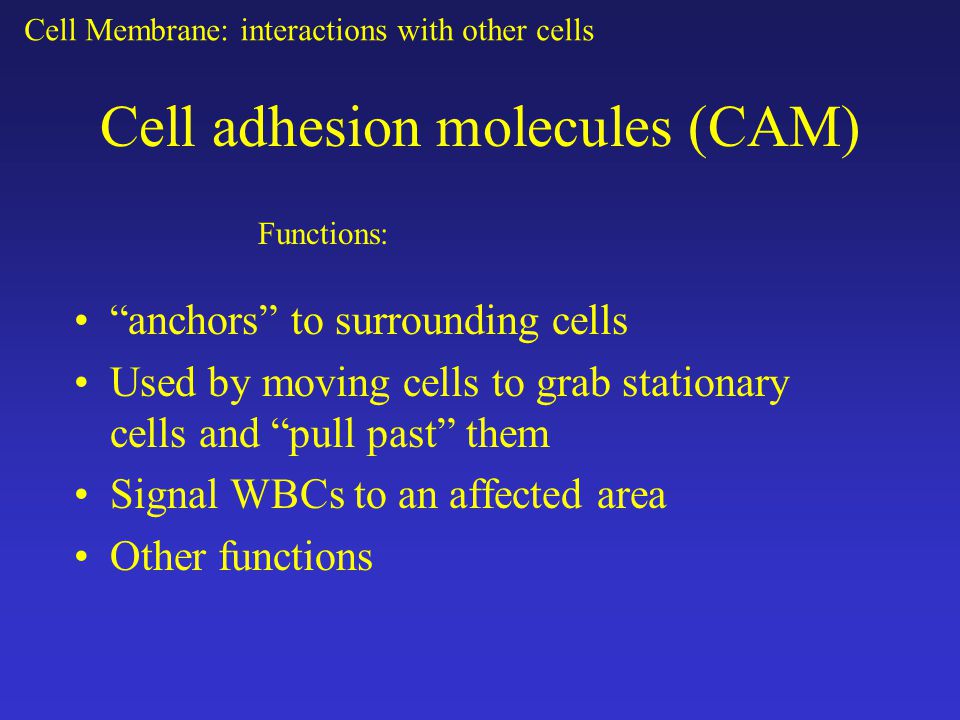 Cell Membrane: interactions with other cells

Cell adhesion molecules (CAM)

Functions:

• “anchors” to surrounding cells
• Used by moving cells to grab stationary cells and “pull past” them
• Signal WBCs to an affected area
• Other functions